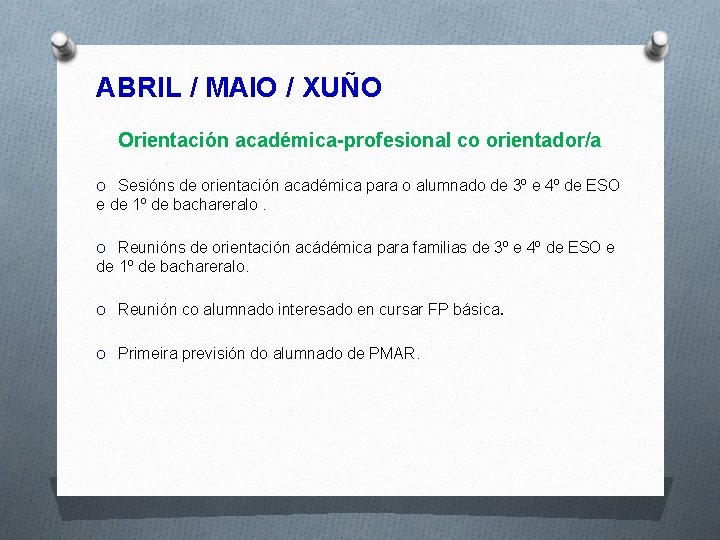 ABRIL / MAIO / XUÑO

Orientación académica-profesional co orientador/a

o Sesións de orientación académica para o alumnado de 3º e 4º de ESO e de 1º de bachareralo .

o Reunións de orientación acádémica para familias de 3º e 4º de ESO e de 1º de bachareralo.

o Reunión co alumnado interesado en cursar FP básica.

o Primeira previsión do alumnado de PMAR.